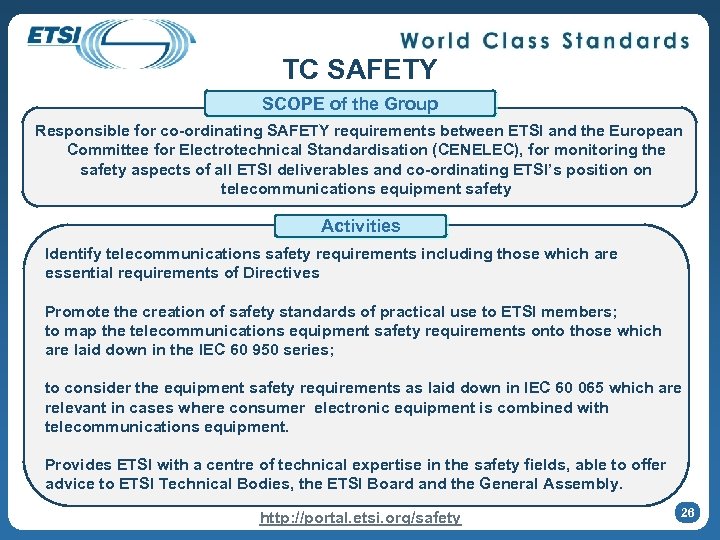 ETSI

World Class Standards

TC SAFETY

SCOPE of the Group

Responsible for co-ordinating SAFETY requirements between ETSI and the European Committee for Electrotechnical Standardisation (CENELEC), for monitoring the safety aspects of all ETSI deliverables and co-ordinating ETSI's position on telecommunications equipment safety

Activities

Identify telecommunications safety requirements including those which are essential requirements of Directives

Promote the creation of safety standards of practical use to ETSI members;
to map the telecommunications equipment safety requirements onto those which are laid down in the IEC 60 950 series;

to consider the equipment safety requirements as laid down in IEC 60 065 which are relevant in cases where consumer electronic equipment is combined with telecommunications equipment.

Provides ETSI with a centre of technical expertise in the safety fields, able to offer advice to ETSI Technical Bodies, the ETSI Board and the General Assembly.

http://portal.etsi.org/safety

26